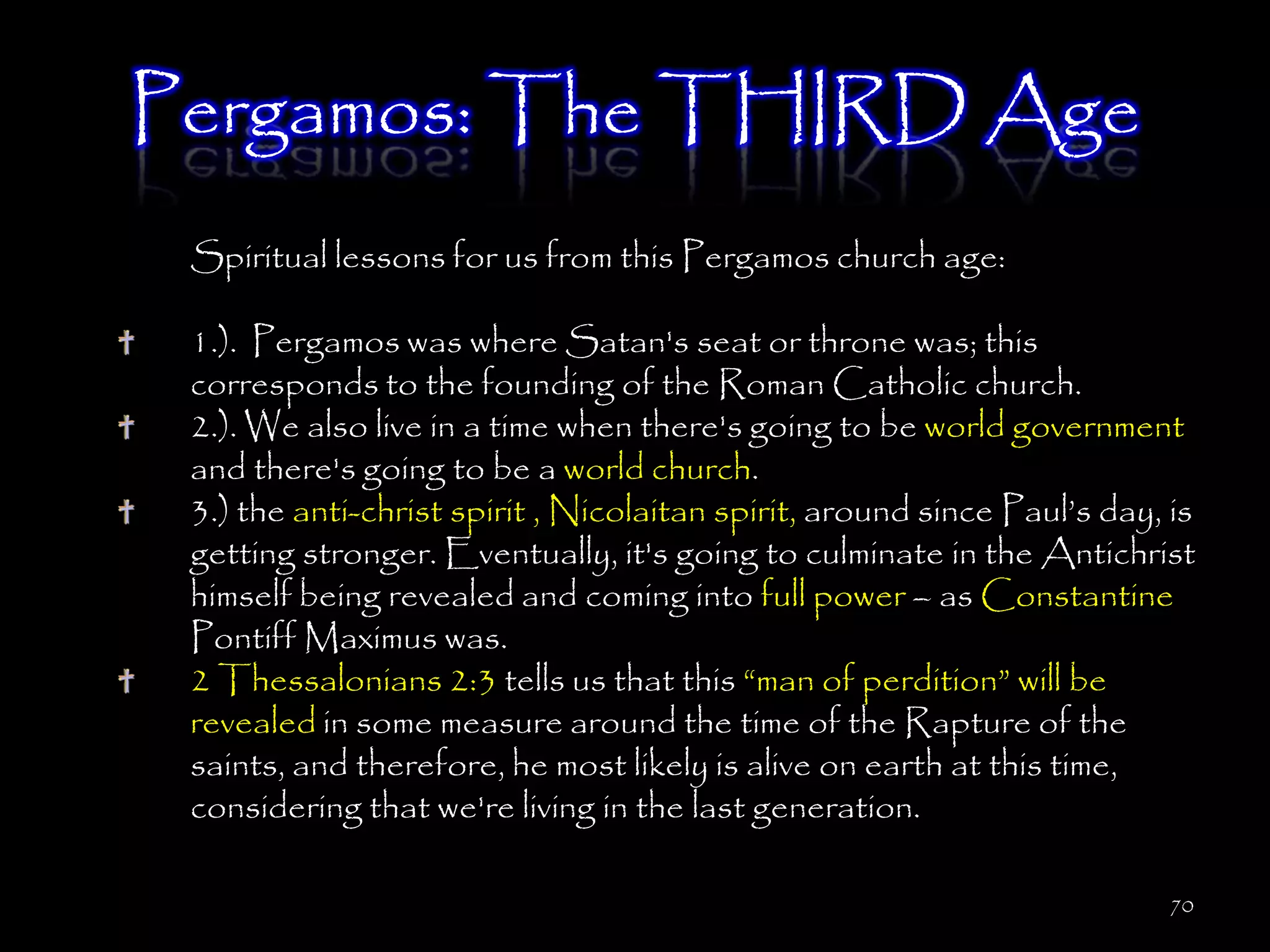 Pergamos: The THIRD Age

Spiritual lessons for us from this Pergamos church age:

† 1.). Pergamos was where Satan's seat or throne was; this corresponds to the founding of the Roman Catholic church.
† 2.). We also live in a time when there's going to be world government and there's going to be a world church.
† 3.) the anti-christ spirit , Nicolaitan spirit, around since Paul's day, is getting stronger. Eventually, it's going to culminate in the Antichrist himself being revealed and coming into full power – as Constantine Pontiff Maximus was.
† 2 Thessalonians 2:3 tells us that this "man of perdition" will be revealed in some measure around the time of the Rapture of the saints, and therefore, he most likely is alive on earth at this time, considering that we're living in the last generation.

70